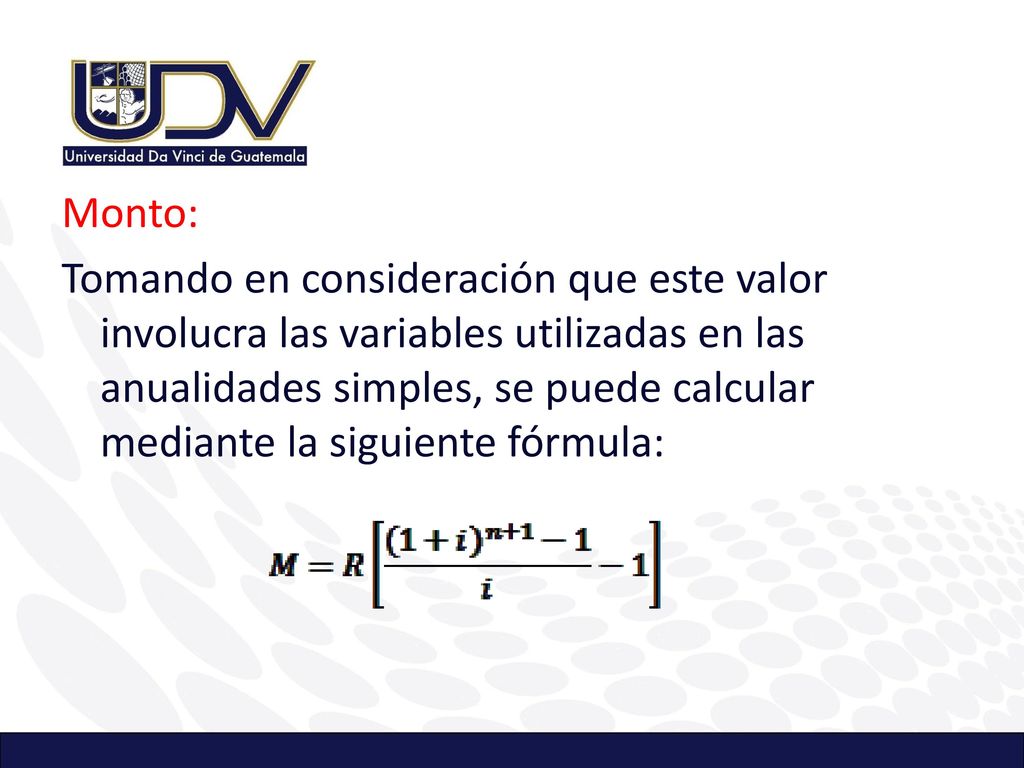 UDV
Universidad Da Vinci de Guatemala

Monto:

Tomando en consideración que este valor involucra las variables utilizadas en las anualidades simples, se puede calcular mediante la siguiente fórmula:

$M = R\left[\frac{(1+i)^{n+1}-1}{i}-1\right]$